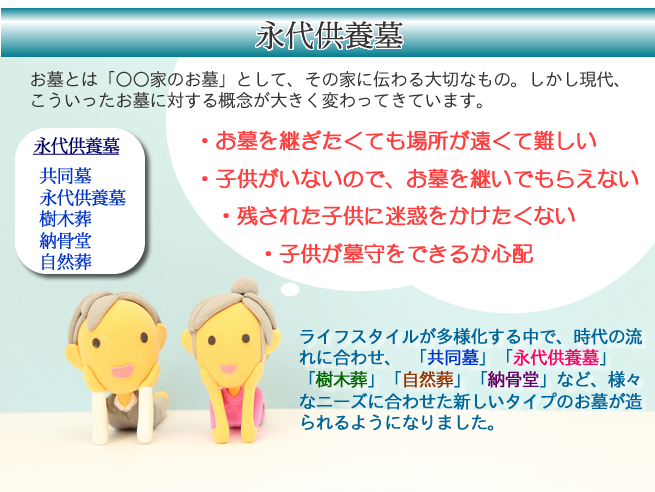 永代供養墓

お墓とは「〇〇家のお墓」として、その家に伝わる大切なもの。しかし現代、こういったお墓に対する概念が大きく変わってきています。

永代供養墓

共同墓
永代供養墓
樹木葬
納骨堂
自然葬

・お墓を継ぎたくても場所が遠くて難しい
・子供がいないので、お墓を継いでもらえない
・残された子供に迷惑をかけたくない
・子供が墓守をできるか心配

ライフスタイルが多様化する中で、時代の流れに合わせ、「共同墓」「永代供養墓」「樹木葬」「自然葬」「納骨堂」など、様々なニーズに合わせた新しいタイプのお墓が造られるようになりました。